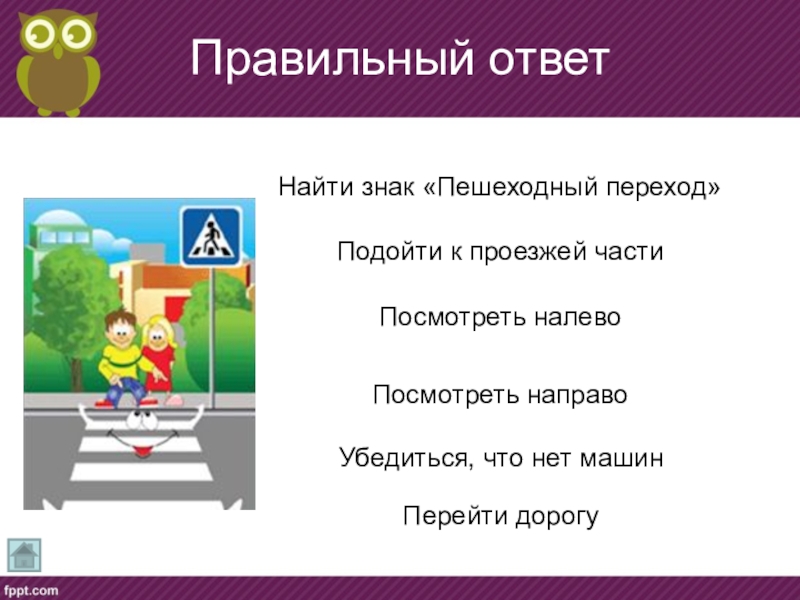 Правильный ответ

Найти знак «Пешеходный переход»

Подойти к проезжей части

Посмотреть налево

Посмотреть направо

Убедиться, что нет машин

Перейти дорогу

fppt.com